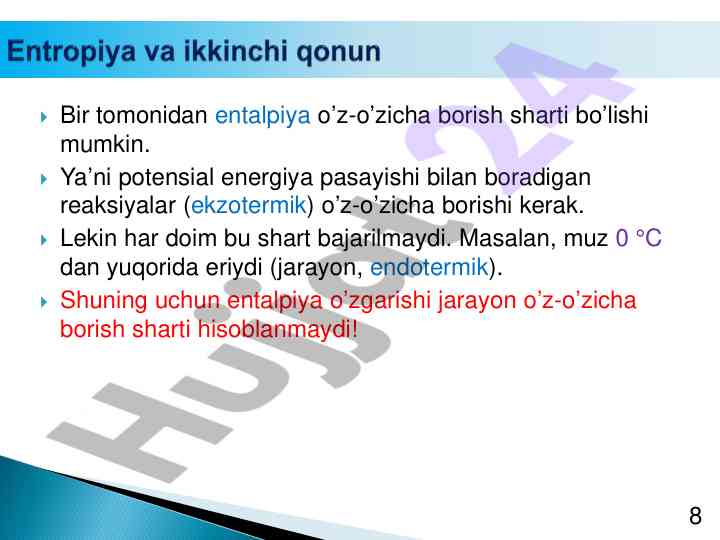 Entropiya va ikkinchi qonun

Bir tomonidan entalpiya o’z-o’zicha borish sharti bo’lishi mumkin.

Ya’ni potensial energiya pasayishi bilan boradigan reaksiyalar (ekzotermik) o’z-o’zicha borishi kerak.

Lekin har doim bu shart bajarilmaydi. Masalan, muz 0 °C dan yuqorida eriydi (jarayon, endotermik).

Shuning uchun entalpiya o’zgarishi jarayon o’z-o’zicha borish sharti hisoblanmaydi!

Hujjat24

8